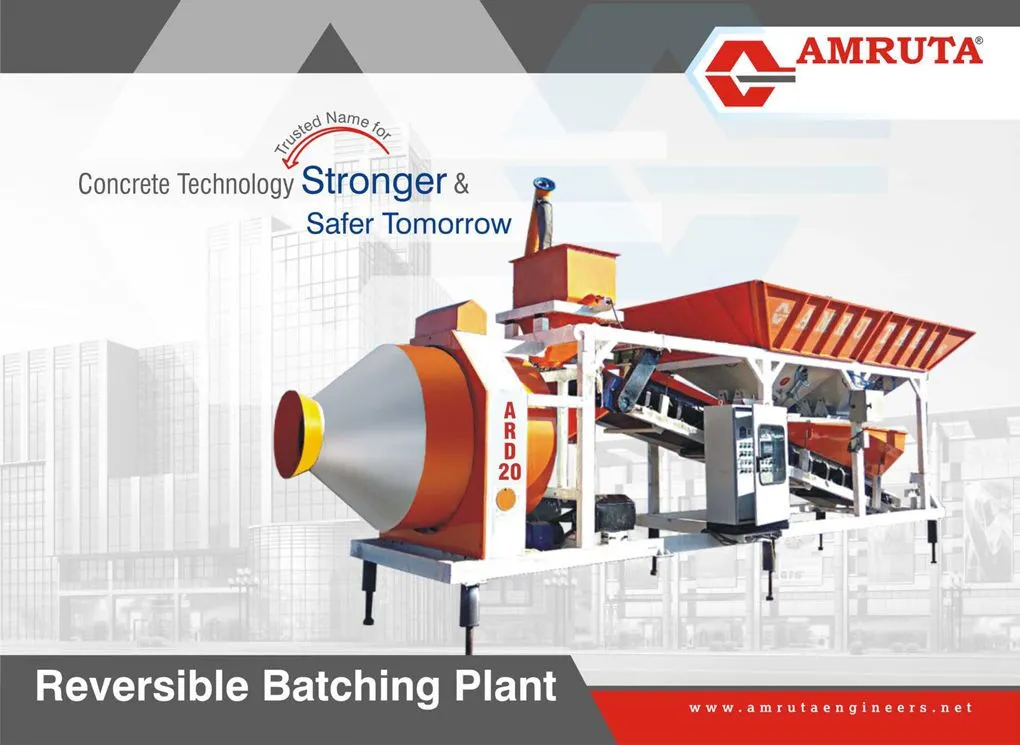 AMRUTA®

Trusted Name for
Concrete Technology Stronger & Safer Tomorrow

ARD 20

Reversible Batching Plant

www.amrutaengineers.net